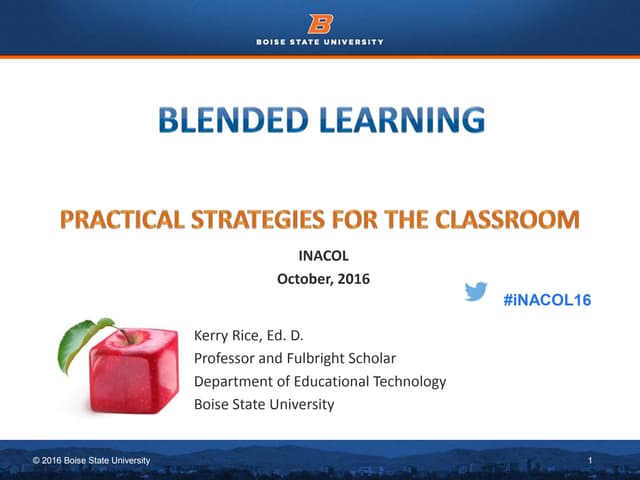 B
BOISE STATE UNIVERSITY

BLENDED LEARNING

PRACTICAL STRATEGIES FOR THE CLASSROOM

INACOL
October, 2016

#iNACOL16

Kerry Rice, Ed. D.
Professor and Fulbright Scholar
Department of Educational Technology
Boise State University

© 2016 Boise State University

1